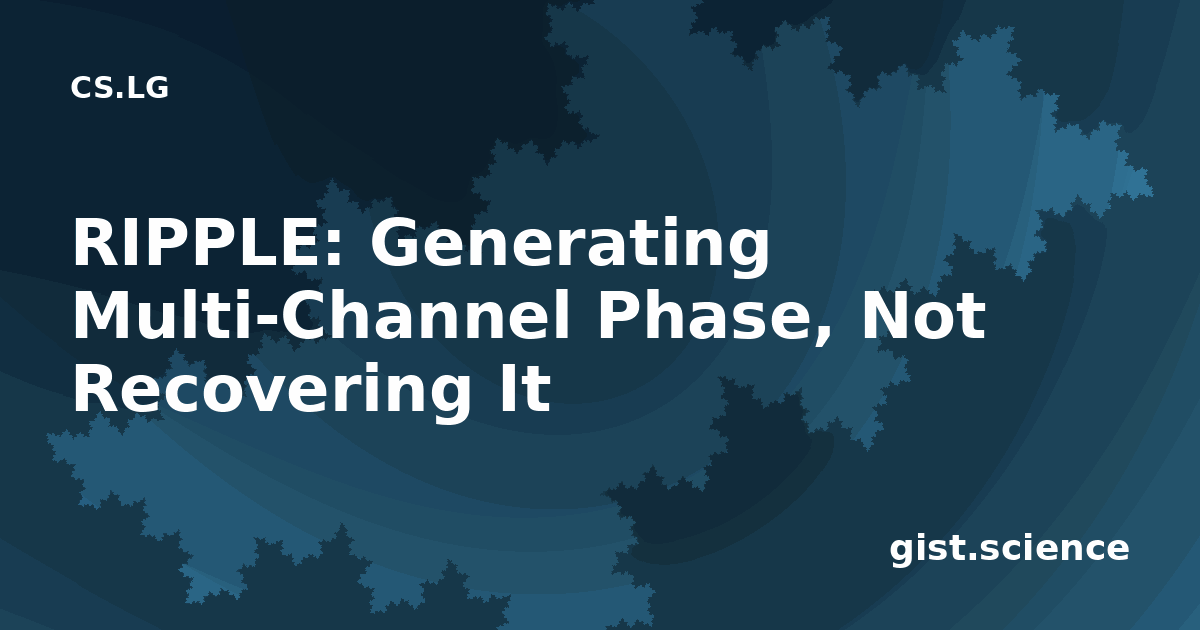 CS.LG

RIPPLE: Generating Multi-Channel Phase, Not Recovering It

gist.science